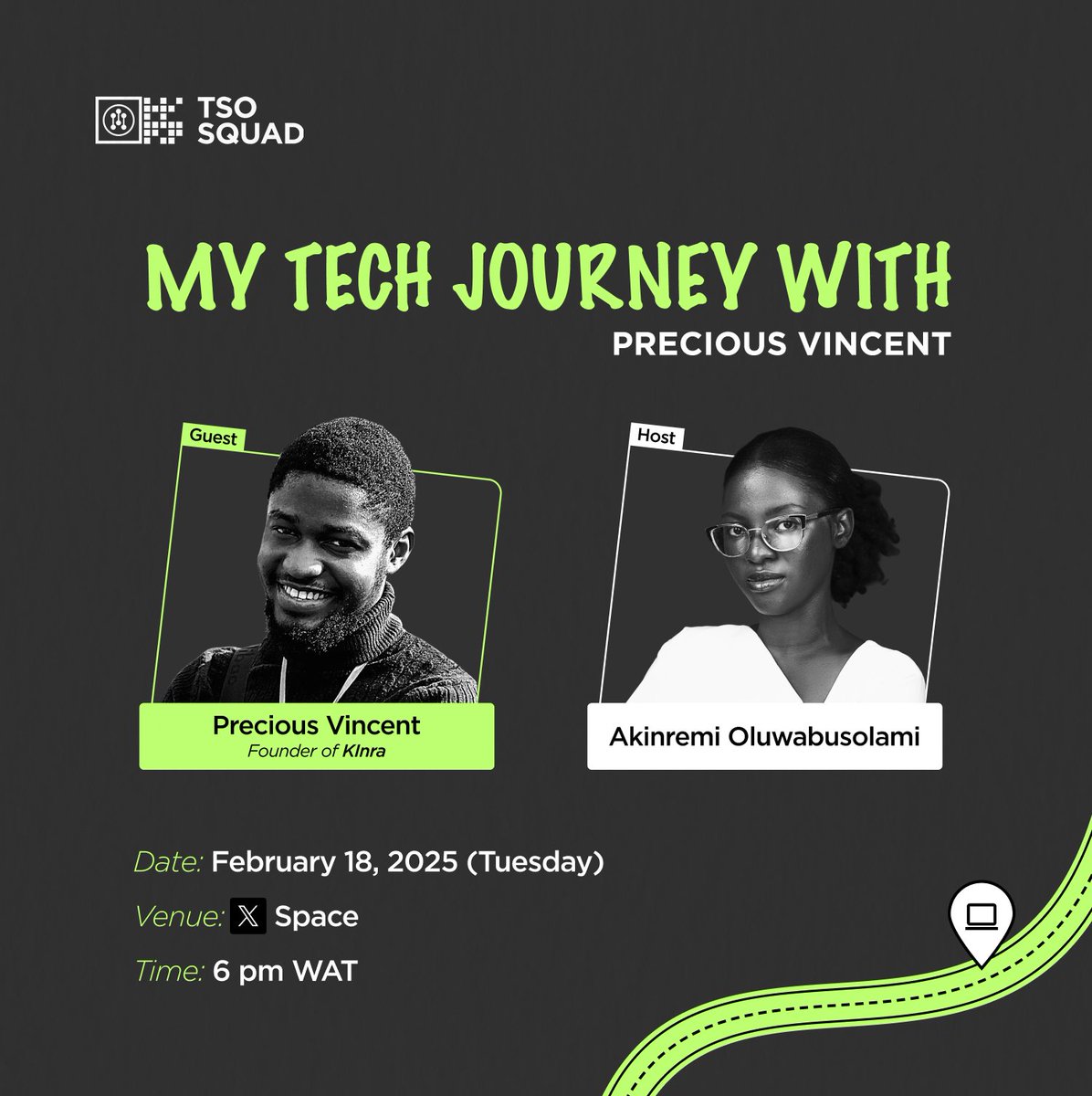 TSO SQUAD

MY TECH JOURNEY WITH
PRECIOUS VINCENT

Guest
Precious Vincent
Founder of KInra

Host
Akinremi Oluwabusolami

Date: February 18, 2025 (Tuesday)
Venue: 𝕏 Space
Time: 6 pm WAT